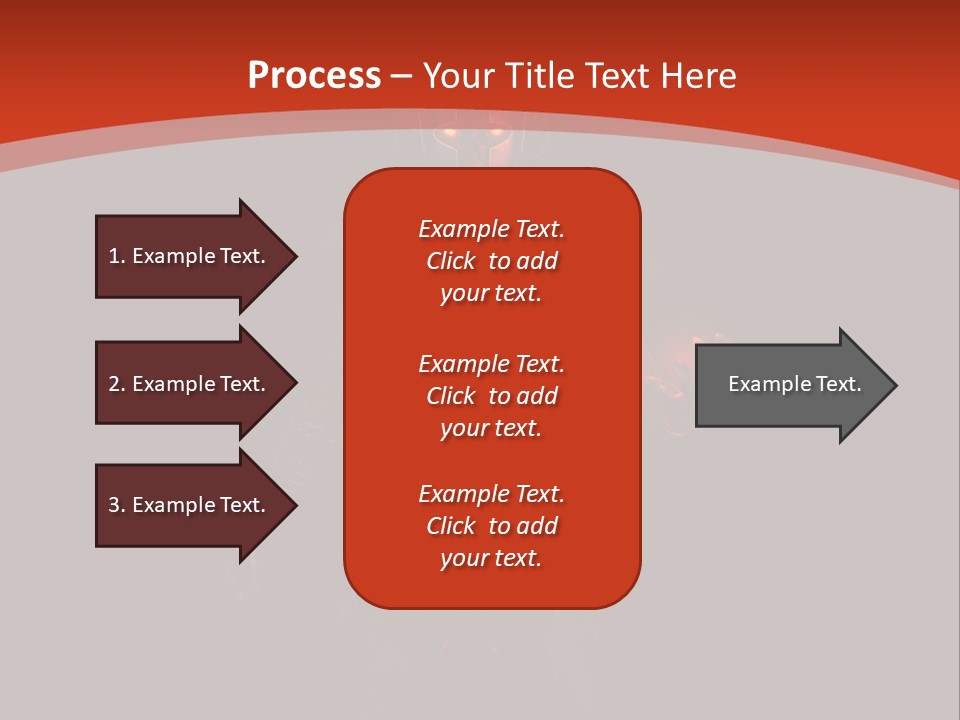 Process – Your Title Text Here

1. Example Text.

2. Example Text.

3. Example Text.

Example Text. Click to add your text.

Example Text. Click to add your text.

Example Text. Click to add your text.

Example Text.